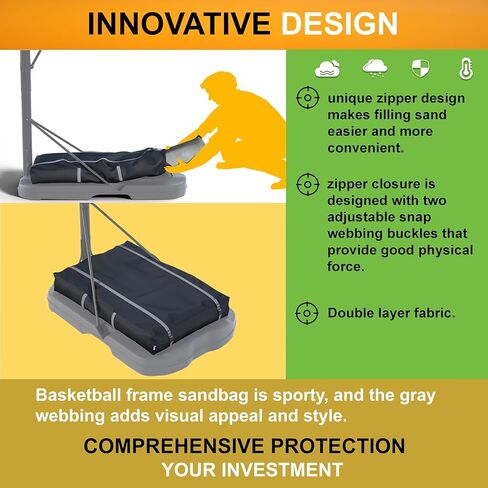 INNOVATIVE DESIGN

unique zipper design makes filling sand easier and more convenient.

zipper closure is designed with two adjustable snap webbing buckles that provide good physical force.

Double layer fabric.

Basketball frame sandbag is sporty, and the gray webbing adds visual appeal and style.

COMPREHENSIVE PROTECTION
YOUR INVESTMENT